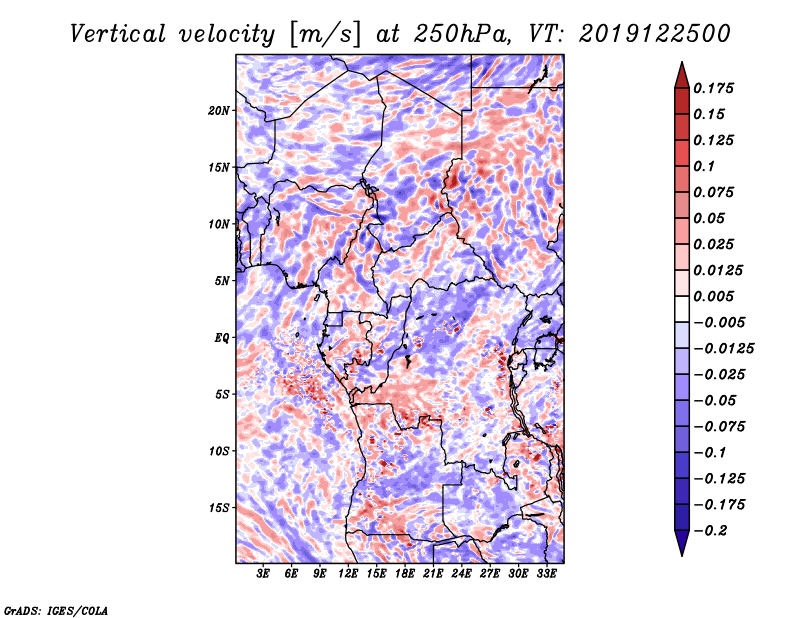 Vertical velocity [m/s] at 250hPa, VT: 2019122500

20N
15N
10N
5N
EQ
5S
10S
15S

3E 6E 9E 12E 15E 18E 21E 24E 27E 30E 33E

0.175
0.15
0.125
0.1
0.075
0.05
0.025
0.0125
0.005
−0.005
−0.0125
−0.025
−0.05
−0.075
−0.1
−0.125
−0.175
−0.2

GrADS: IGES/COLA